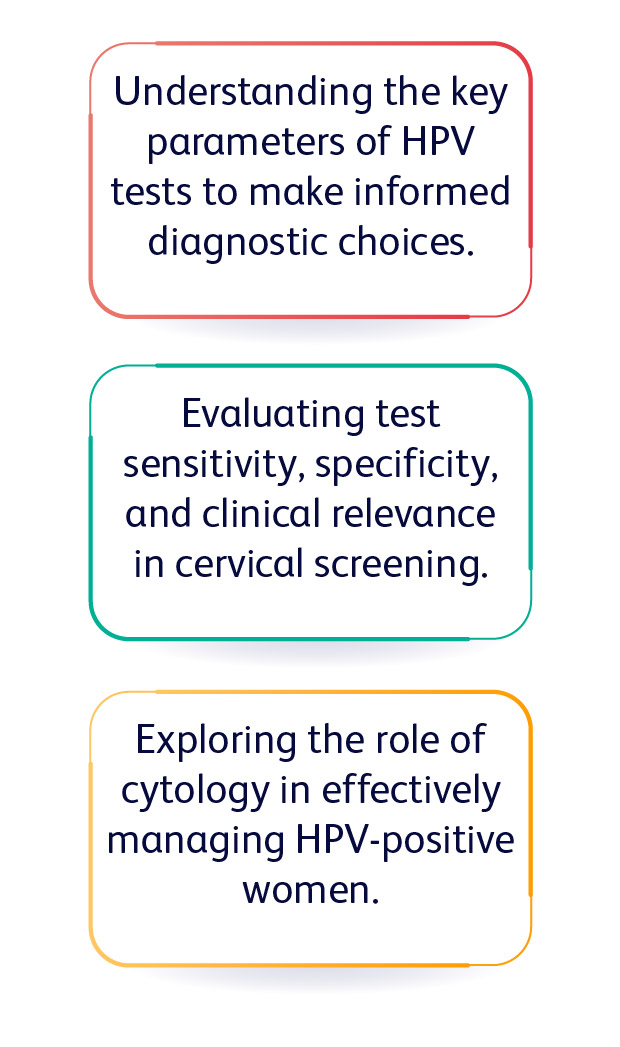 Understanding the key parameters of HPV tests to make informed diagnostic choices.

Evaluating test sensitivity, specificity, and clinical relevance in cervical screening.

Exploring the role of cytology in effectively managing HPV-positive women.